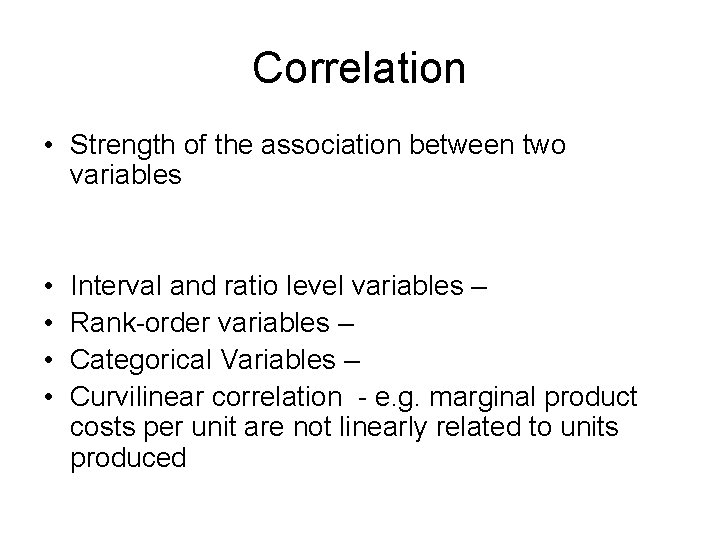 Correlation

• Strength of the association between two variables

• Interval and ratio level variables –
• Rank-order variables –
• Categorical Variables –
• Curvilinear correlation - e.g. marginal product costs per unit are not linearly related to units produced